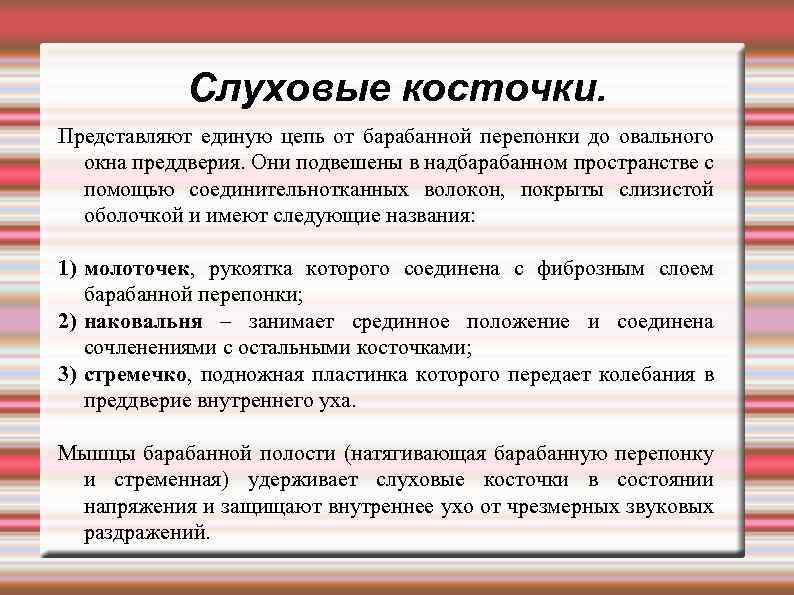 Слуховые косточки.

Представляют единую цепь от барабанной перепонки до овального окна преддверия. Они подвешены в надбарабанном пространстве с помощью соединительнотканных волокон, покрыты слизистой оболочкой и имеют следующие названия:

1) молоточек, рукоятка которого соединена с фиброзным слоем барабанной перепонки;
2) наковальня – занимает срединное положение и соединена сочленениями с остальными косточками;
3) стремечко, подножная пластинка которого передает колебания в преддверие внутреннего уха.

Мышцы барабанной полости (натягивающая барабанную перепонку и стременная) удерживает слуховые косточки в состоянии напряжения и защищают внутреннее ухо от чрезмерных звуковых раздражений.